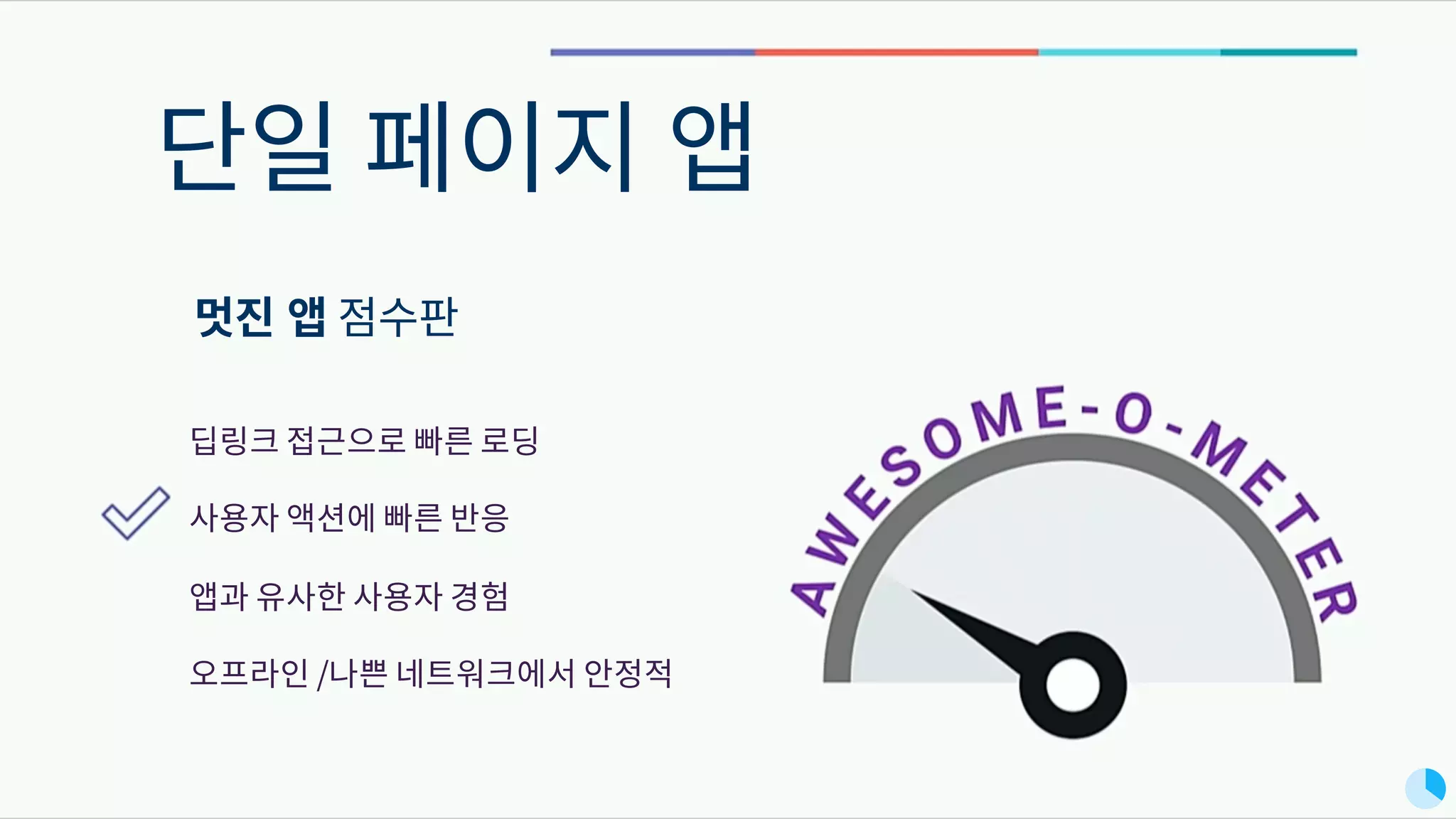 단일 페이지 앱

멋진 앱 점수판

딥링크 접근으로 빠른 로딩

사용자 액션에 빠른 반응

앱과 유사한 사용자 경험

오프라인 /나쁜 네트워크에서 안정적

AWESOME-O-METER